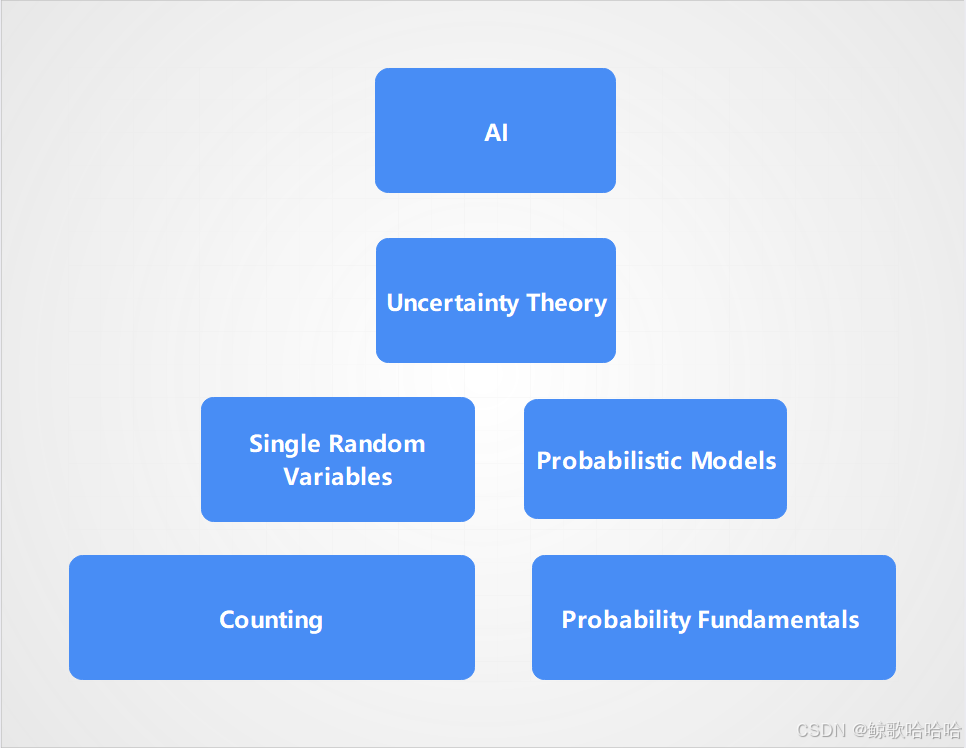 AI

Uncertainty Theory

Single Random Variables

Probabilistic Models

Counting

Probability Fundamentals

CSDN @鲸歌哈哈哈